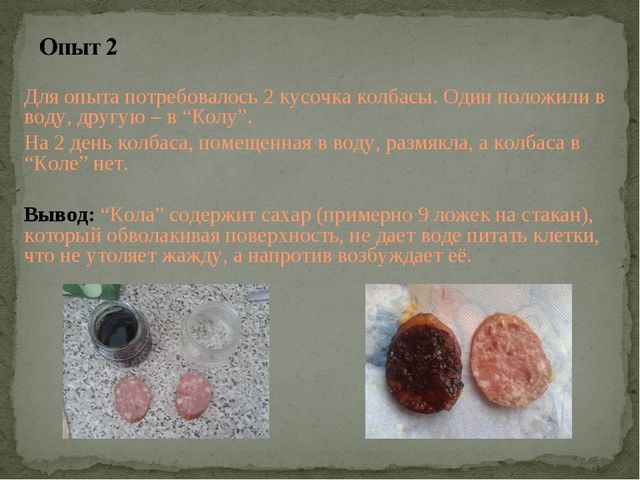 Опыт 2

Для опыта потребовалось 2 кусочка колбасы. Один положили в воду, другую – в “Колу”.

На 2 день колбаса, помещенная в воду, размякла, а колбаса в “Коле” нет.

Вывод: “Кола” содержит сахар (примерно 9 ложек на стакан), который обволакивая поверхность, не дает воде питать клетки, что не утоляет жажду, а напротив возбуждает её.